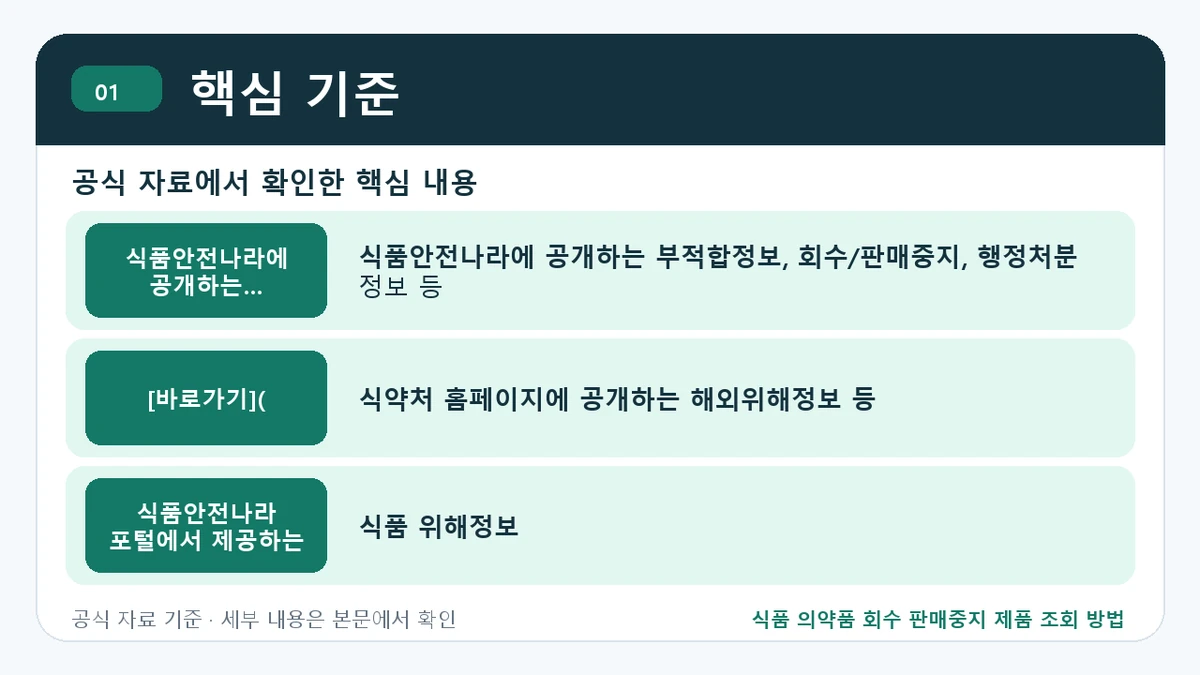 01

핵심 기준

공식 자료에서 확인한 핵심 내용

식품안전나라에
공개하는...

식품안전나라에 공개하는 부적합정보, 회수/판매중지, 행정처분 정보 등

[바로가기](

식약처 홈페이지에 공개하는 해외위해정보 등

식품안전나라
포털에서 제공하는

식품 위해정보

공식 자료 기준 · 세부 내용은 본문에서 확인

식품 의약품 회수 판매중지 제품 조회 방법